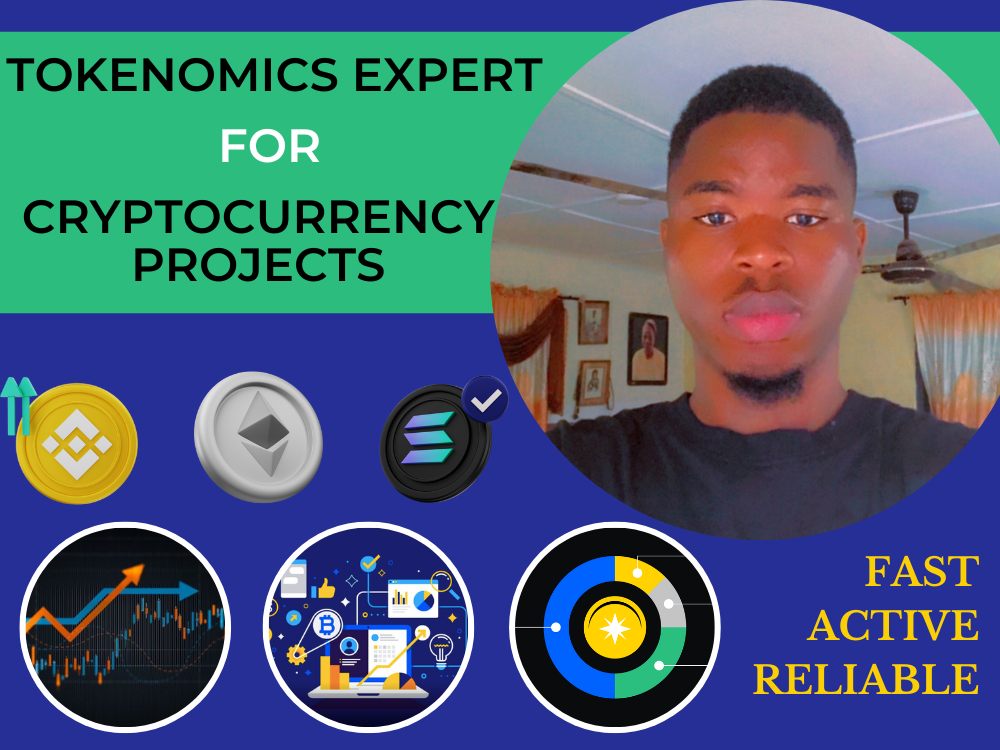 TOKENOMICS EXPERT
FOR
CRYPTOCURRENCY PROJECTS

FAST
ACTIVE
RELIABLE